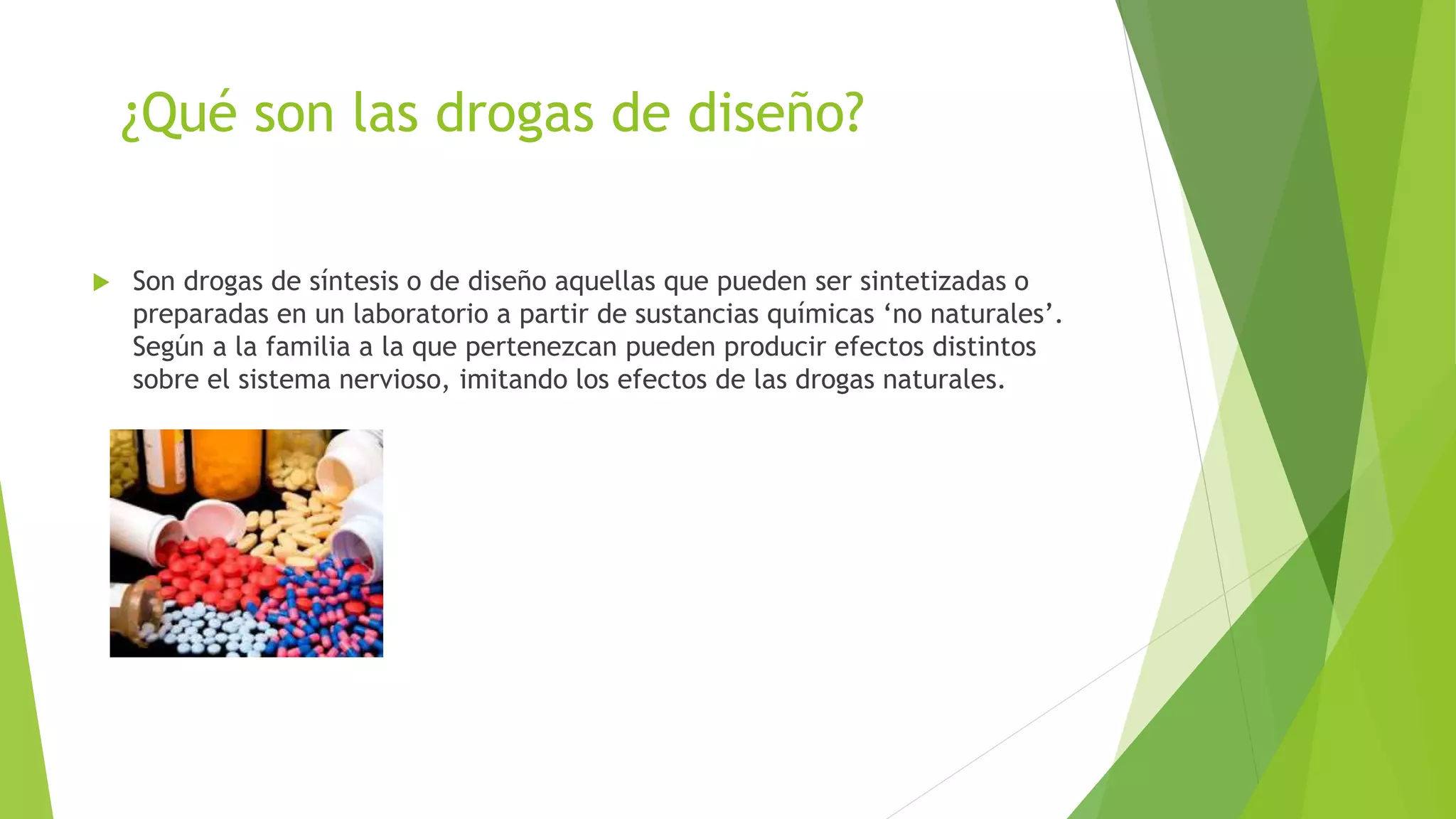 ¿Qué son las drogas de diseño?

Son drogas de síntesis o de diseño aquellas que pueden ser sintetizadas o preparadas en un laboratorio a partir de sustancias químicas ‘no naturales’. Según a la familia a la que pertenezcan pueden producir efectos distintos sobre el sistema nervioso, imitando los efectos de las drogas naturales.